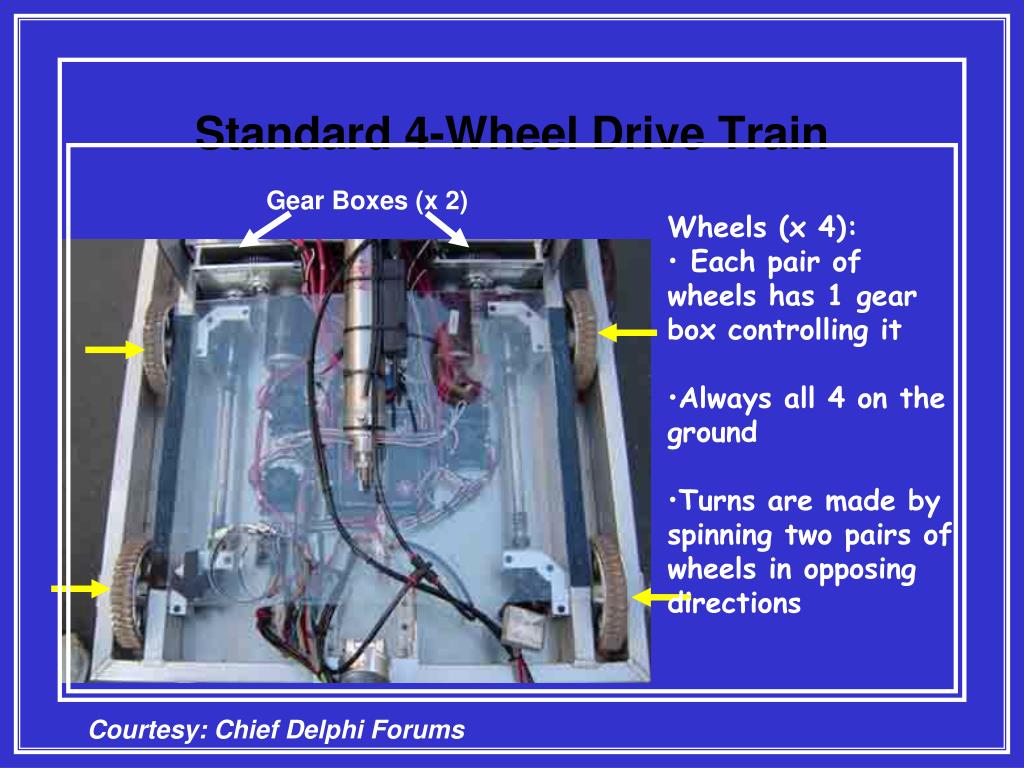 Standard 4-Wheel Drive Train

Gear Boxes (x 2)

Wheels (x 4):
• Each pair of wheels has 1 gear box controlling it

•Always all 4 on the ground

•Turns are made by spinning two pairs of wheels in opposing directions

Courtesy: Chief Delphi Forums